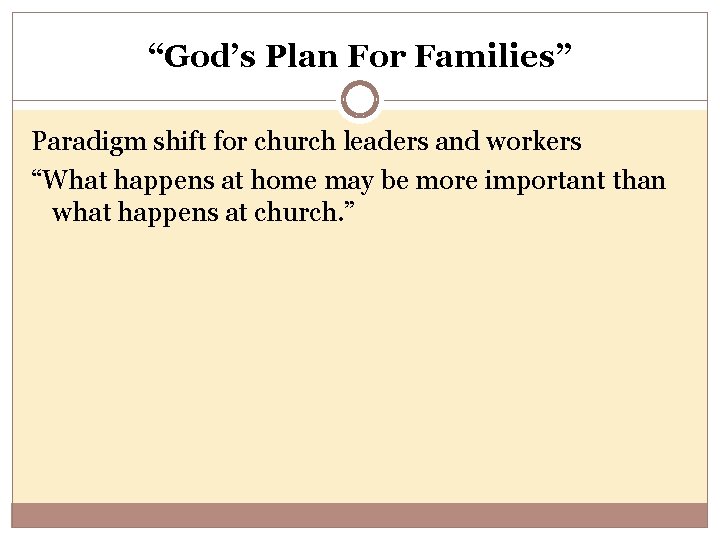 “God’s Plan For Families”

Paradigm shift for church leaders and workers

“What happens at home may be more important than what happens at church.”